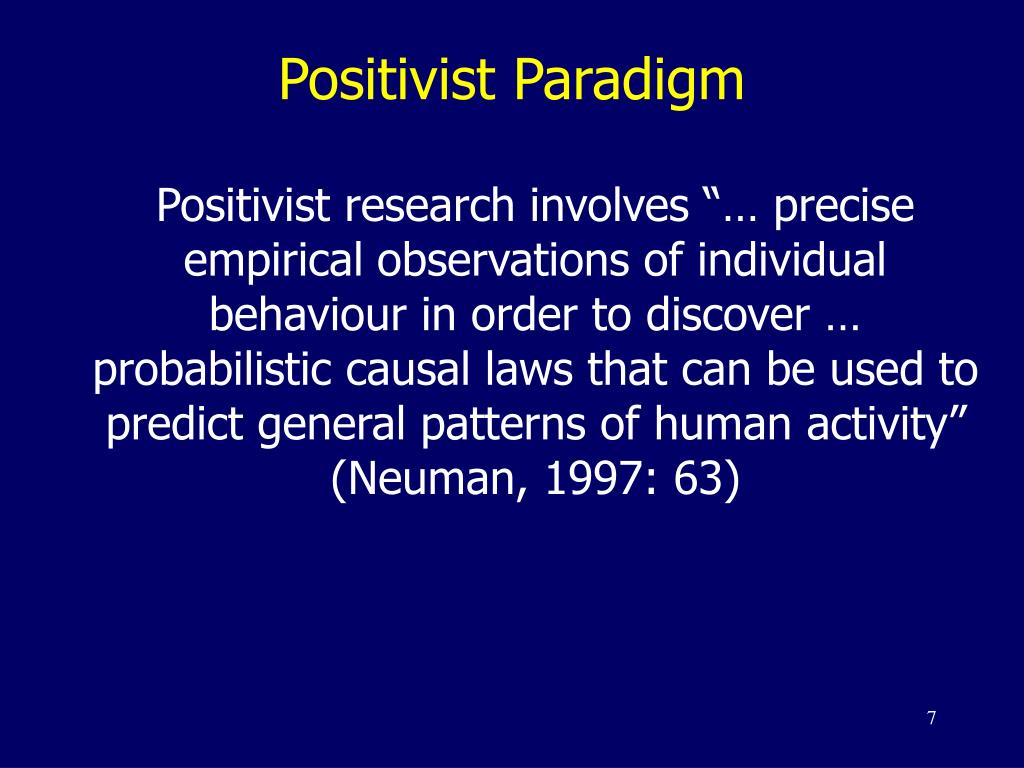 Positivist Paradigm

Positivist research involves “… precise empirical observations of individual behaviour in order to discover … probabilistic causal laws that can be used to predict general patterns of human activity” (Neuman, 1997: 63)

7